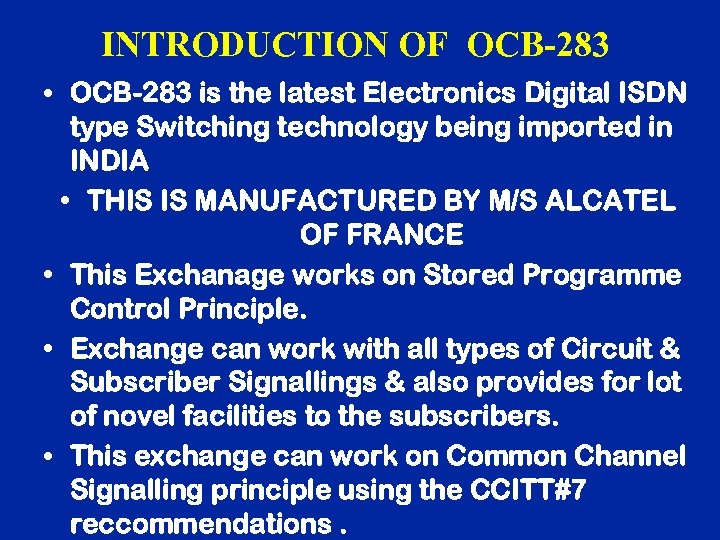 INTRODUCTION OF OCB-283

• OCB-283 is the latest Electronics Digital ISDN type Switching technology being imported in INDIA

• THIS IS MANUFACTURED BY M/S ALCATEL OF FRANCE

• This Exchanage works on Stored Programme Control Principle.

• Exchange can work with all types of Circuit & Subscriber Signallings & also provides for lot of novel facilities to the subscribers.

• This exchange can work on Common Channel Signalling principle using the CCITT#7 reccommendations .